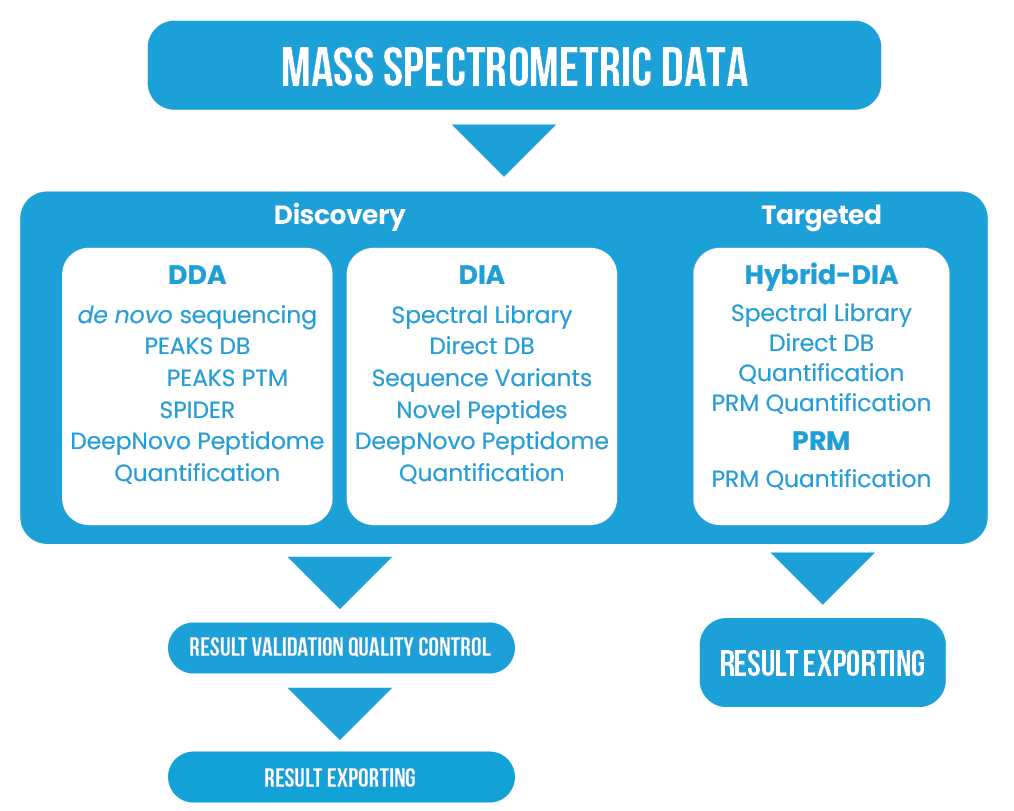 MASS SPECTROMETRIC DATA

Discovery

DDA
de novo sequencing
PEAKS DB
PEAKS PTM
SPIDER
DeepNovo Peptidome
Quantification

DIA
Spectral Library
Direct DB
Sequence Variants
Novel Peptides
DeepNovo Peptidome
Quantification

Targeted

Hybrid-DIA
Spectral Library
Direct DB
Quantification
PRM Quantification
PRM
PRM Quantification

RESULT VALIDATION QUALITY CONTROL

RESULT EXPORTING

RESULT EXPORTING